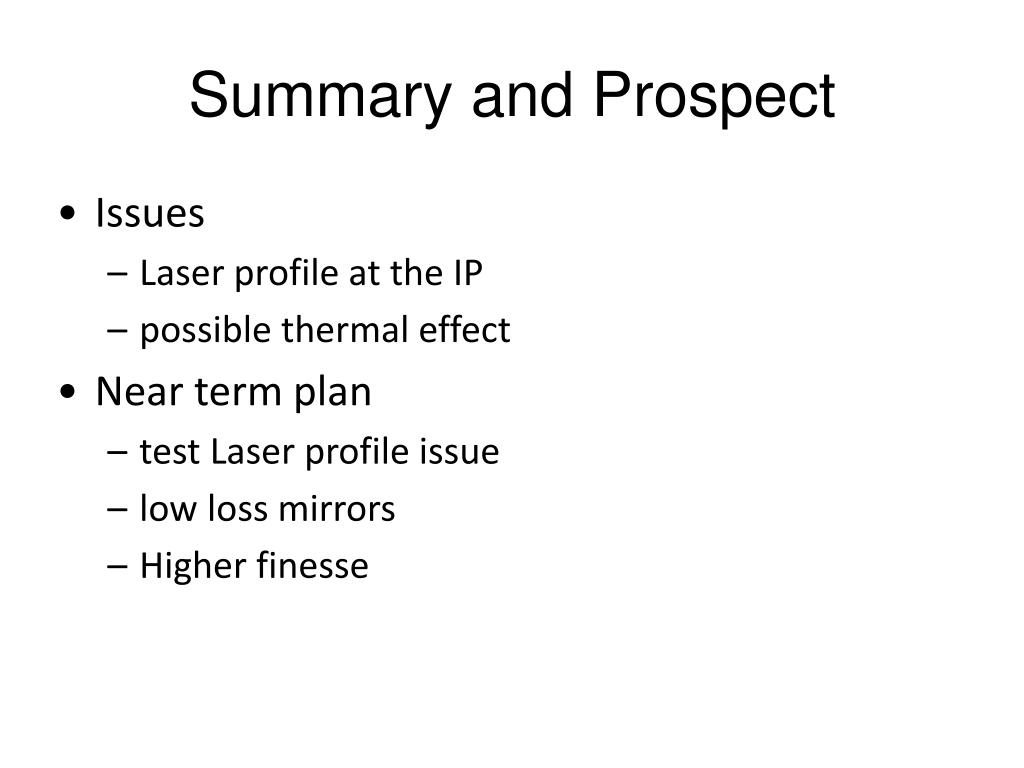 Summary and Prospect

• Issues
– Laser profile at the IP
– possible thermal effect
• Near term plan
– test Laser profile issue
– low loss mirrors
– Higher finesse